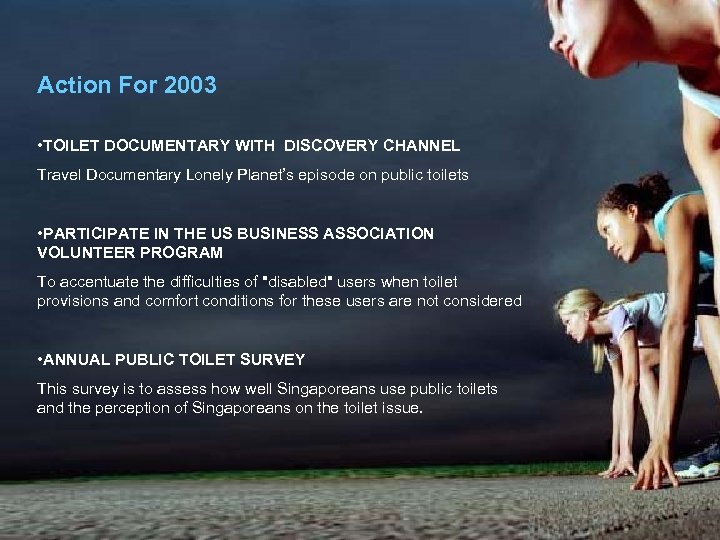 Action For 2003

•TOILET DOCUMENTARY WITH DISCOVERY CHANNEL

Travel Documentary Lonely Planet's episode on public toilets

•PARTICIPATE IN THE US BUSINESS ASSOCIATION VOLUNTEER PROGRAM

To accentuate the difficulties of "disabled" users when toilet provisions and comfort conditions for these users are not considered

•ANNUAL PUBLIC TOILET SURVEY

This survey is to assess how well Singaporeans use public toilets and the perception of Singaporeans on the toilet issue.